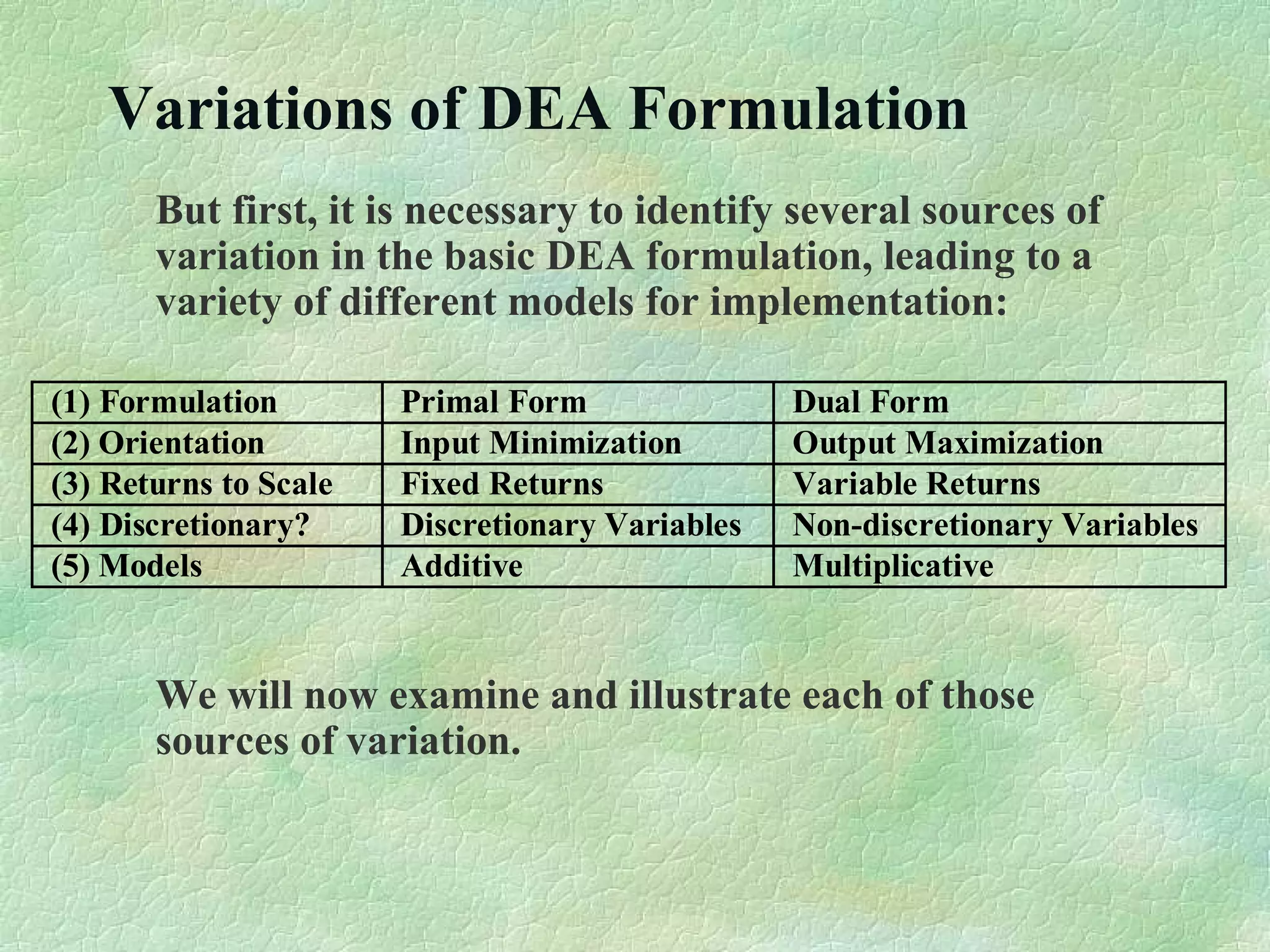 Variations of DEA Formulation

But first, it is necessary to identify several sources of variation in the basic DEA formulation, leading to a variety of different models for implementation:

| (1) Formulation | Primal Form | Dual Form |
|---|---|---|
| (2) Orientation | Input Minimization | Output Maximization |
| (3) Returns to Scale | Fixed Returns | Variable Returns |
| (4) Discretionary? | Discretionary Variables | Non-discretionary Variables |
| (5) Models | Additive | Multiplicative |

We will now examine and illustrate each of those sources of variation.